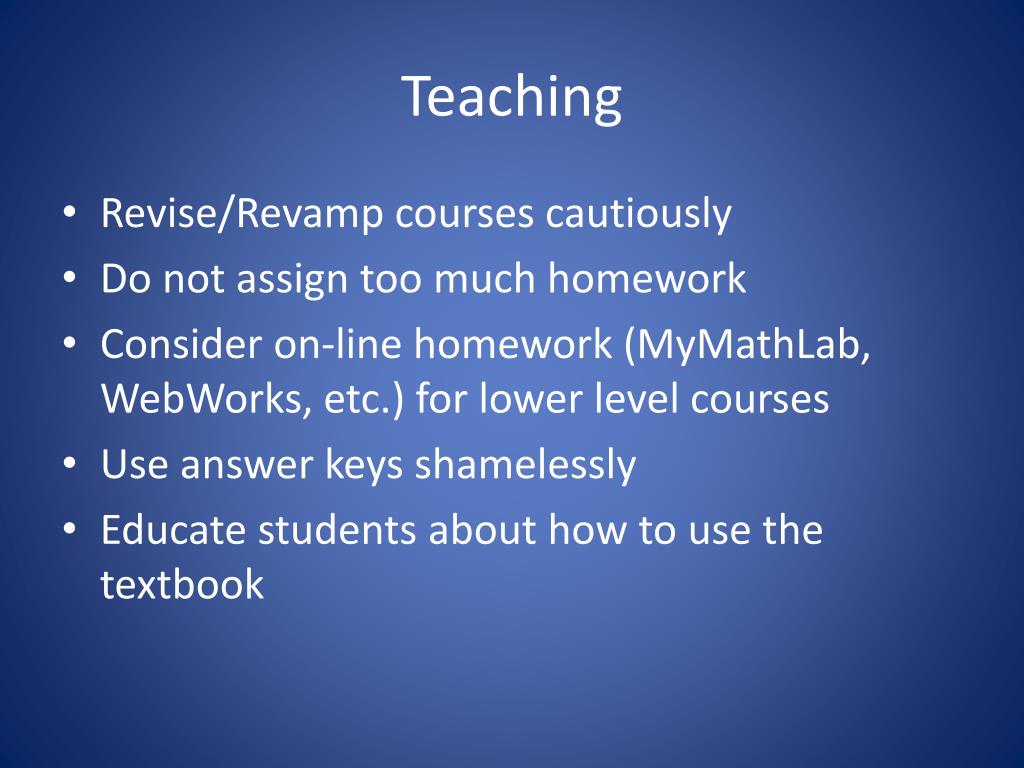 Teaching

• Revise/Revamp courses cautiously
• Do not assign too much homework
• Consider on-line homework (MyMathLab, WebWorks, etc.) for lower level courses
• Use answer keys shamelessly
• Educate students about how to use the textbook